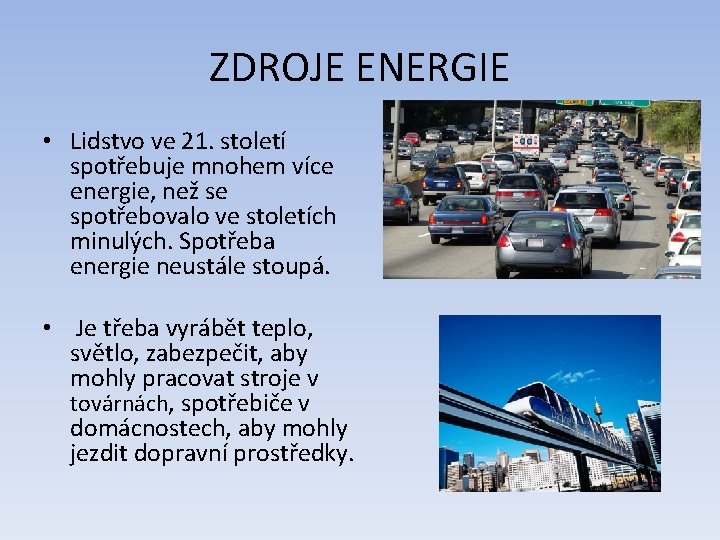 ZDROJE ENERGIE

• Lidstvo ve 21. století spotřebuje mnohem více energie, než se spotřebovalo ve stoletích minulých. Spotřeba energie neustále stoupá.

• Je třeba vyrábět teplo, světlo, zabezpečit, aby mohly pracovat stroje v továrnách, spotřebiče v domácnostech, aby mohly jezdit dopravní prostředky.